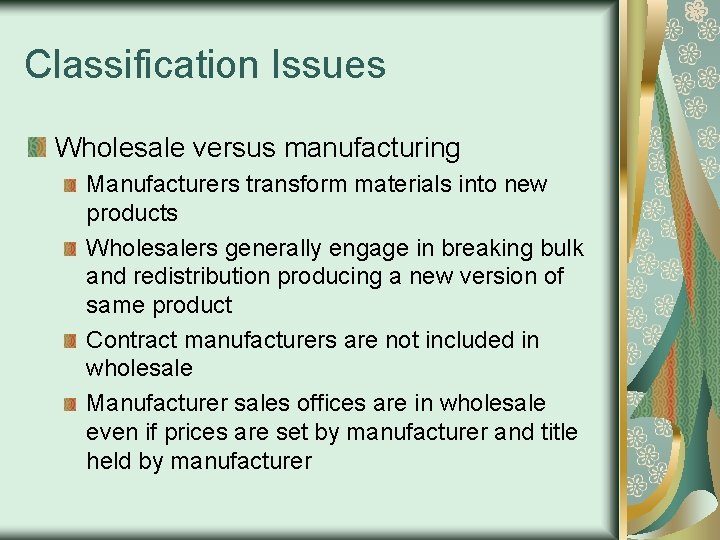 Classification Issues

Wholesale versus manufacturing

Manufacturers transform materials into new products

Wholesalers generally engage in breaking bulk and redistribution producing a new version of same product

Contract manufacturers are not included in wholesale

Manufacturer sales offices are in wholesale even if prices are set by manufacturer and title held by manufacturer